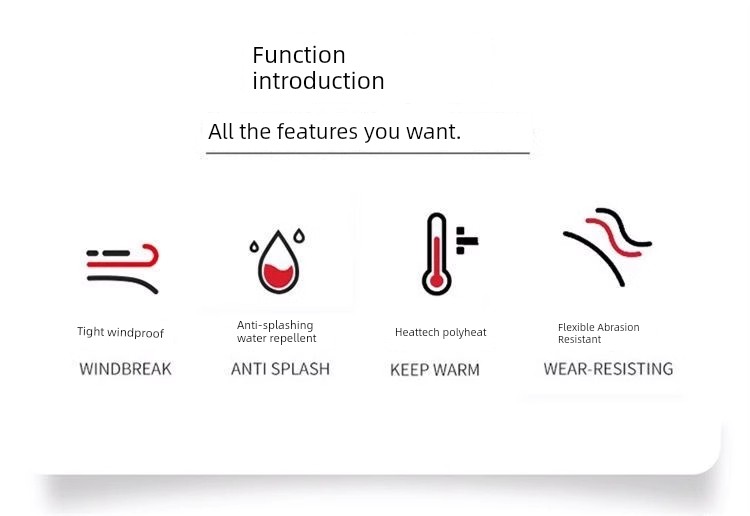 Function introduction

All the features you want.

Tight windproof

WINDBREAK

Anti-splashing water repellent

ANTI SPLASH

Heattech polyheat

KEEP WARM

Flexible Abrasion Resistant

WEAR-RESISTING